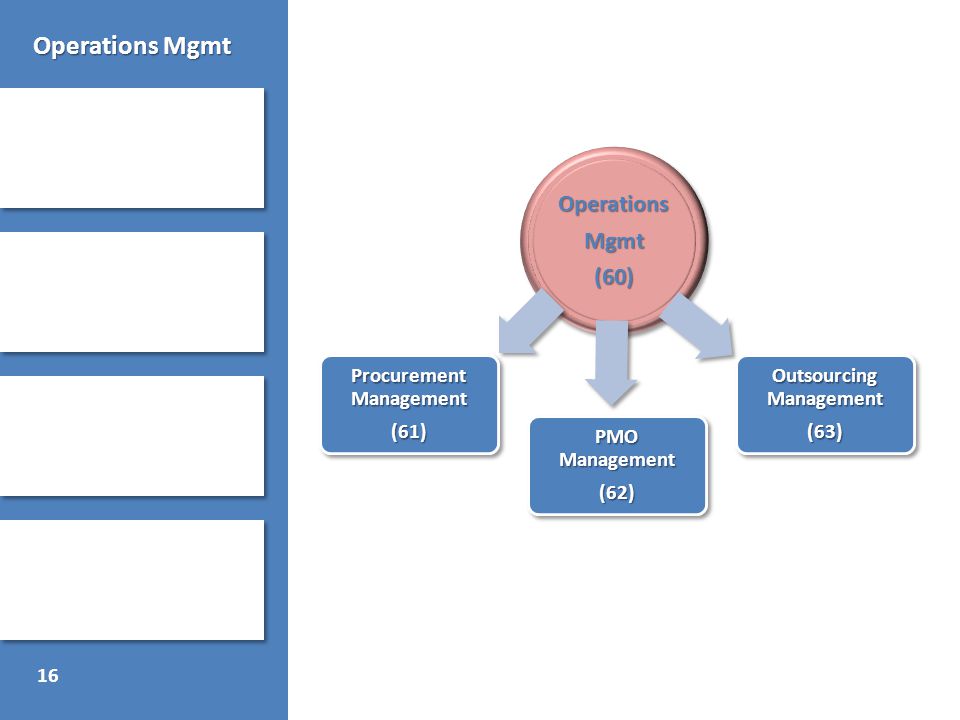 Operations Mgmt

Operations Mgmt (60)

Procurement Management (61)

PMO Management (62)

Outsourcing Management (63)

16